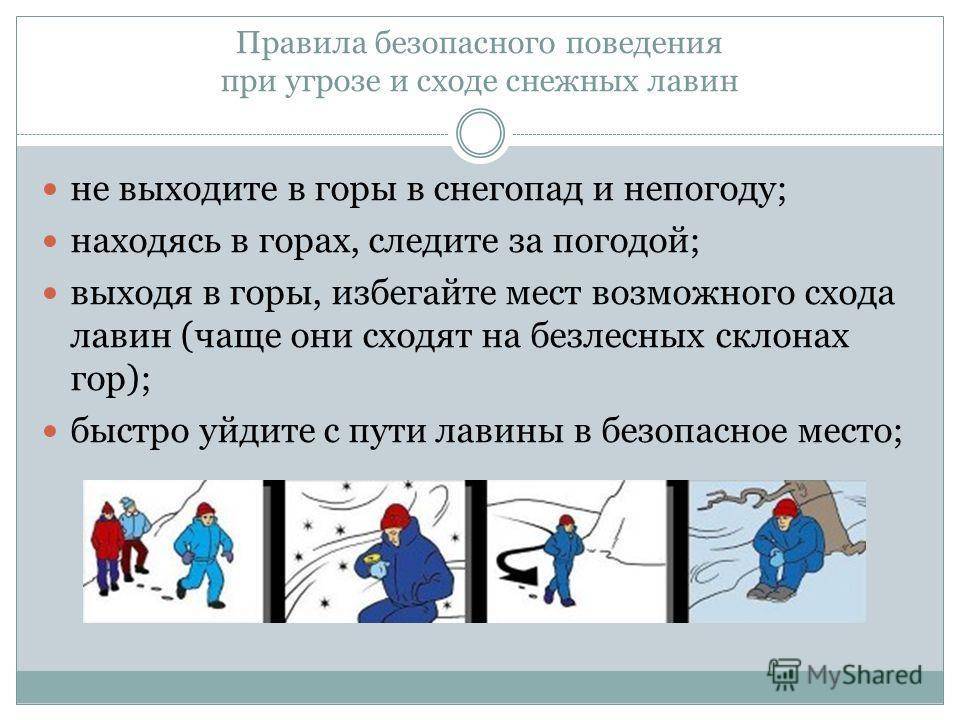 Правила безопасного поведения при угрозе и сходе снежных лавин

не выходите в горы в снегопад и непогоду;

находясь в горах, следите за погодой;

выходя в горы, избегайте мест возможного схода лавин (чаще они сходят на безлесных склонах гор);

быстро уйдите с пути лавины в безопасное место;

MyShared